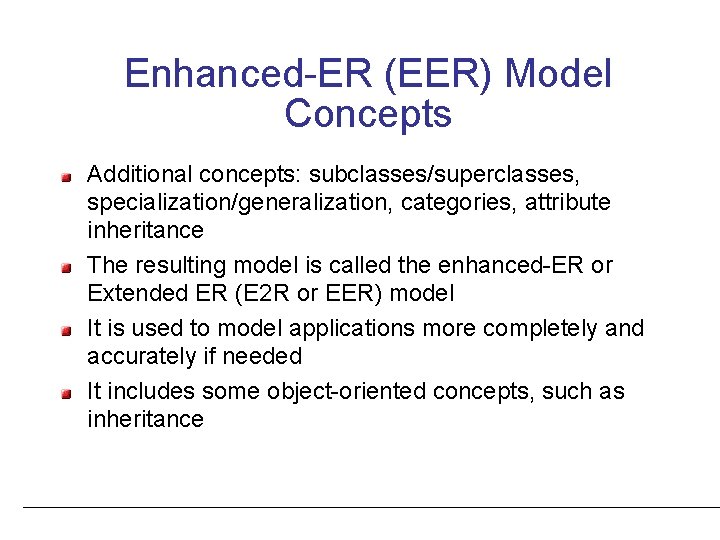 Enhanced-ER (EER) Model Concepts

Additional concepts: subclasses/superclasses, specialization/generalization, categories, attribute inheritance

The resulting model is called the enhanced-ER or Extended ER (E2R or EER) model

It is used to model applications more completely and accurately if needed

It includes some object-oriented concepts, such as inheritance